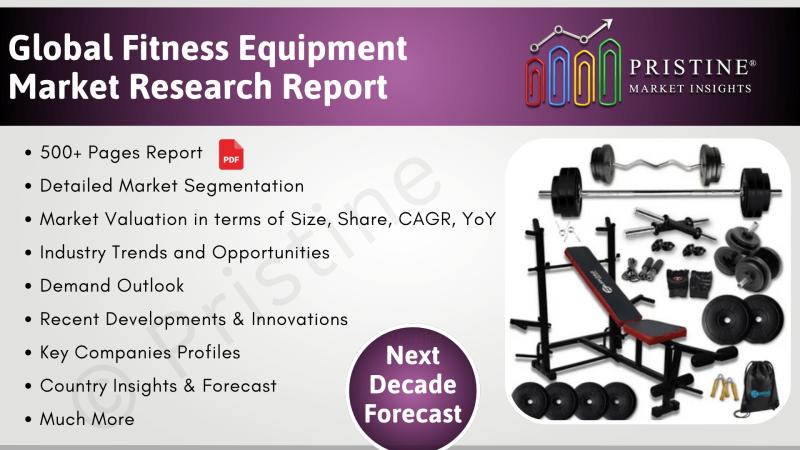 Global Fitness Equipment Market Research Report

PRISTINE®
MARKET INSIGHTS

• 500+ Pages Report PDF
• Detailed Market Segmentation
• Market Valuation in terms of Size, Share, CAGR, YoY
• Industry Trends and Opportunities
• Demand Outlook
• Recent Developments & Innovations
• Key Companies Profiles
• Country Insights & Forecast
• Much More

© Pristine

Next Decade Forecast